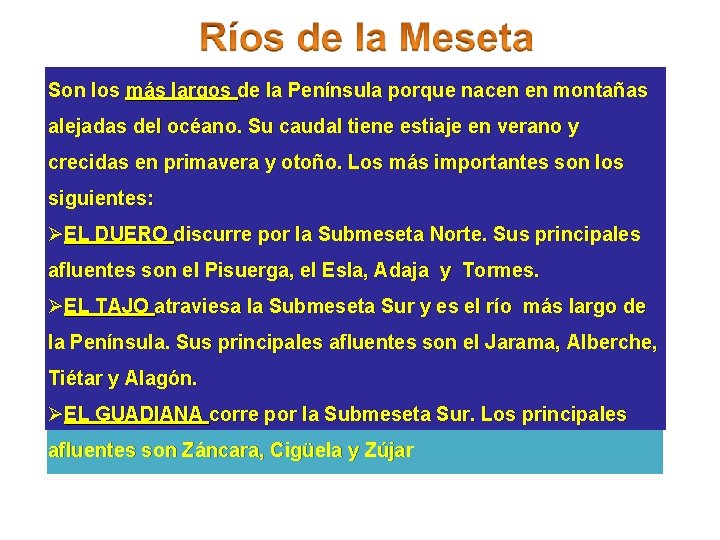 Ríos de la Meseta

Son los más largos de la Península porque nacen en montañas alejadas del océano. Su caudal tiene estiaje en verano y crecidas en primavera y otoño. Los más importantes son los siguientes:

➢EL DUERO discurre por la Submeseta Norte. Sus principales afluentes son el Pisuerga, el Esla, Adaja y Tormes.

➢EL TAJO atraviesa la Submeseta Sur y es el río más largo de la Península. Sus principales afluentes son el Jarama, Alberche, Tiétar y Alagón.

➢EL GUADIANA corre por la Submeseta Sur. Los principales afluentes son Záncara, Cigüela y Zújar